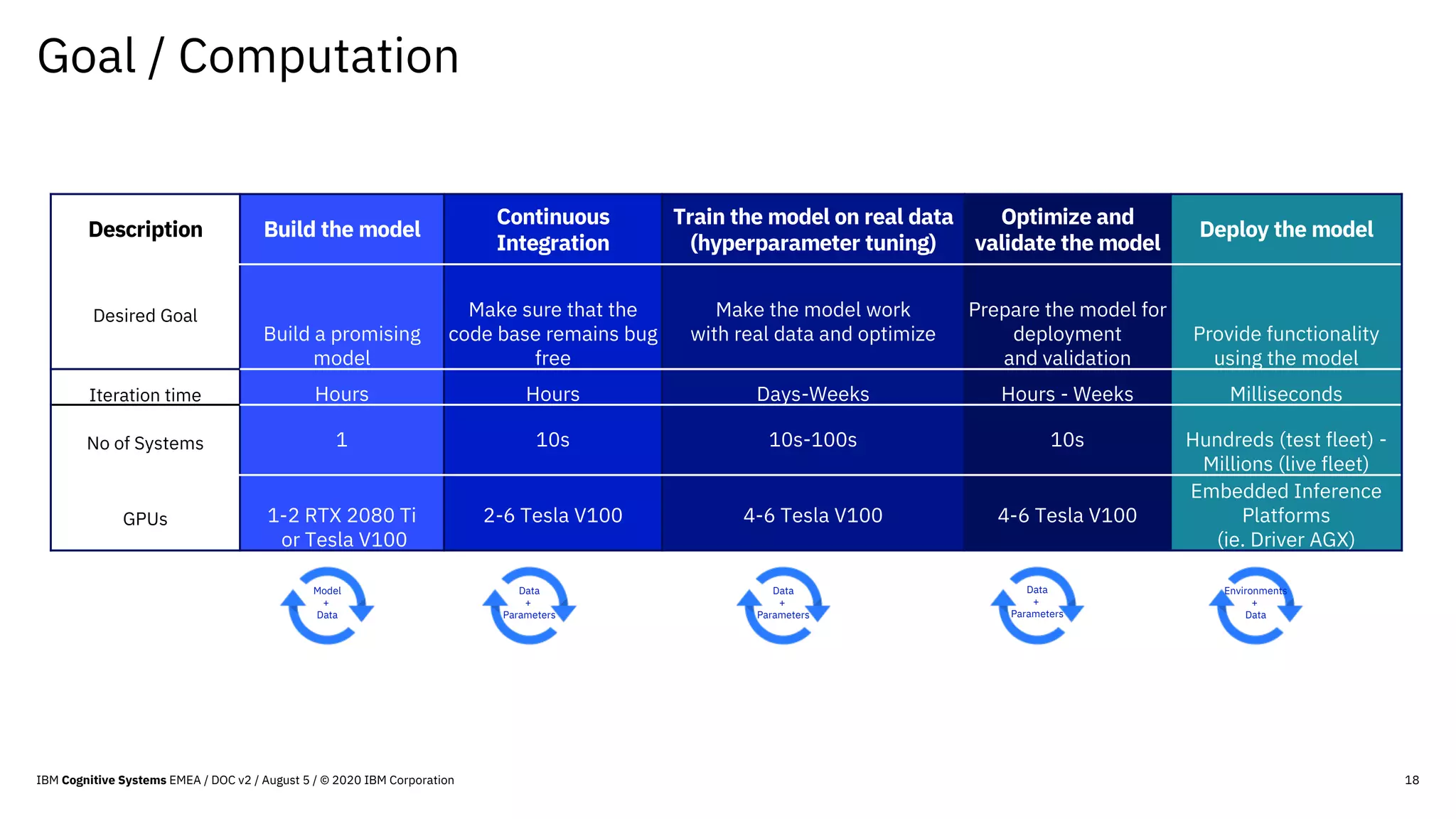 Goal / Computation

| Description | Build the model | Continuous Integration | Train the model on real data (hyperparameter tuning) | Optimize and validate the model | Deploy the model |
|---|---|---|---|---|---|
| Desired Goal | Build a promising model | Make sure that the code base remains bug free | Make the model work with real data and optimize | Prepare the model for deployment and validation | Provide functionality using the model |
| Iteration time | Hours | Hours | Days-Weeks | Hours - Weeks | Milliseconds |
| No of Systems | 1 | 10s | 10s-100s | 10s | Hundreds (test fleet) - Millions (live fleet) |
| GPUs | 1-2 RTX 2080 Ti or Tesla V100 | 2-6 Tesla V100 | 4-6 Tesla V100 | 4-6 Tesla V100 | Embedded Inference Platforms (ie. Driver AGX) |

Model + Data

Data + Parameters

Data + Parameters

Data + Parameters

Environments + Data

IBM Cognitive Systems EMEA / DOC v2 / August 5 / © 2020 IBM Corporation

18